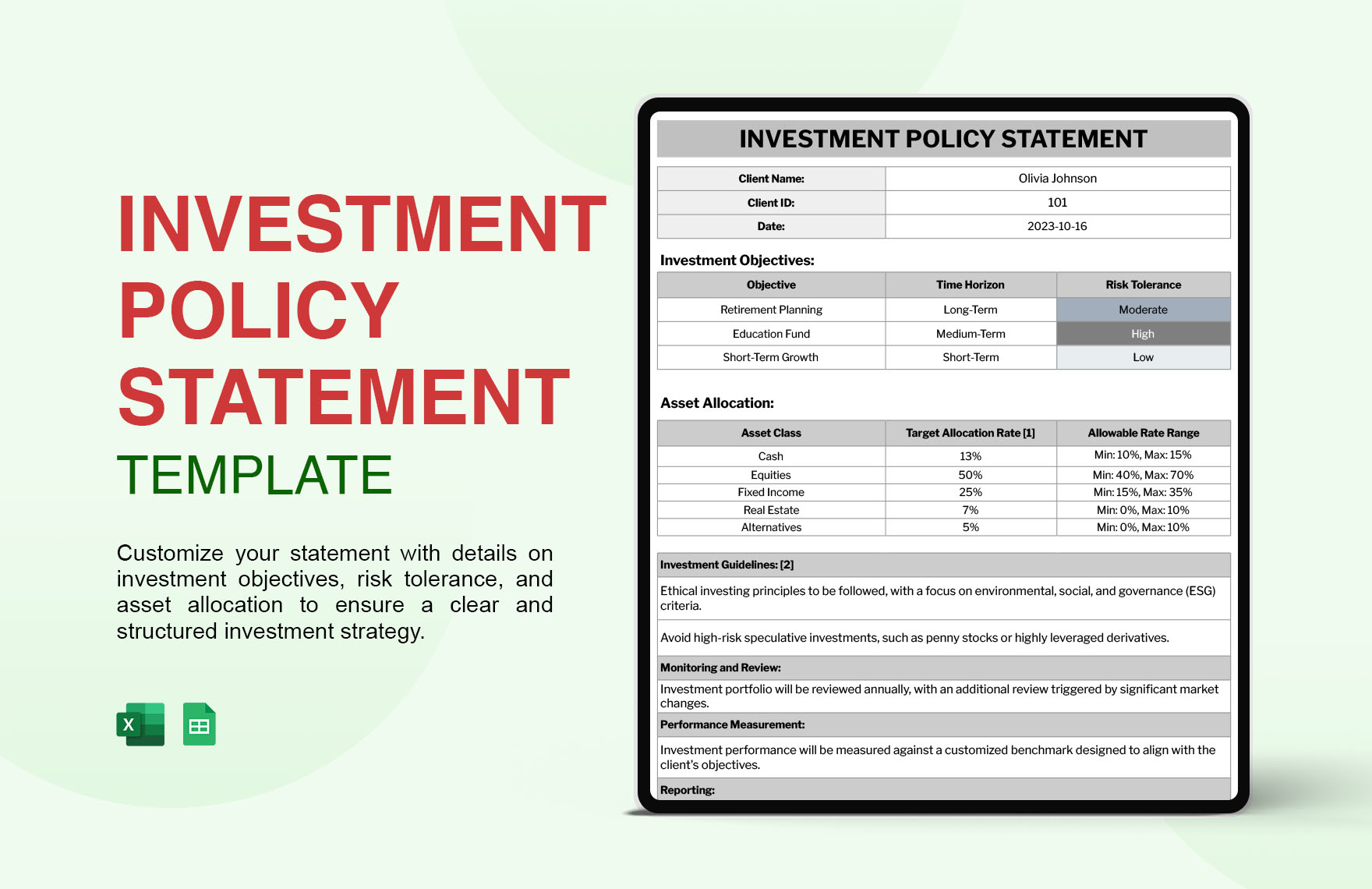 INVESTMENT POLICY STATEMENT TEMPLATE

Customize your statement with details on investment objectives, risk tolerance, and asset allocation to ensure a clear and structured investment strategy.

X

INVESTMENT POLICY STATEMENT

| Client Name: | Olivia Johnson |
|---|---|
| Client ID: | 101 |
| Date: | 2023-10-16 |

Investment Objectives:

| Objective | Time Horizon | Risk Tolerance |
|---|---|---|
| Retirement Planning | Long-Term | Moderate |
| Education Fund | Medium-Term | High |
| Short-Term Growth | Short-Term | Low |

Asset Allocation:

| Asset Class | Target Allocation Rate [1] | Allowable Rate Range |
|---|---|---|
| Cash | 13% | Min: 10%, Max: 15% |
| Equities | 50% | Min: 40%, Max: 70% |
| Fixed Income | 25% | Min: 15%, Max: 35% |
| Real Estate | 7% | Min: 0%, Max: 10% |
| Alternatives | 5% | Min: 0%, Max: 10% |

Investment Guidelines: [2]

Ethical investing principles to be followed, with a focus on environmental, social, and governance (ESG) criteria.

Avoid high-risk speculative investments, such as penny stocks or highly leveraged derivatives.

Monitoring and Review:

Investment portfolio will be reviewed annually, with an additional review triggered by significant market changes.

Performance Measurement:

Investment performance will be measured against a customized benchmark designed to align with the client's objectives.

Reporting: